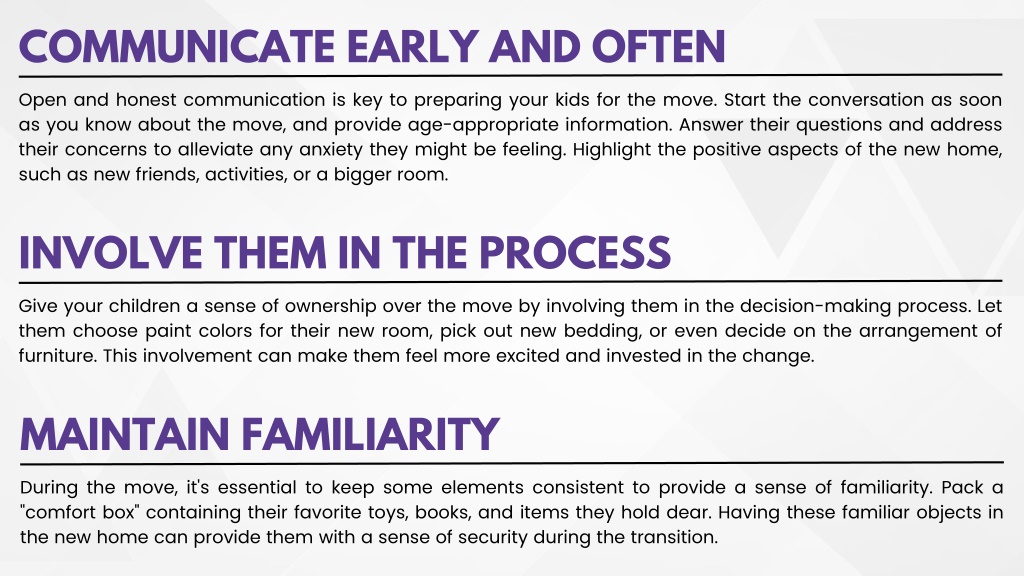 COMMUNICATE EARLY AND OFTEN

Open and honest communication is key to preparing your kids for the move. Start the conversation as soon as you know about the move, and provide age-appropriate information. Answer their questions and address their concerns to alleviate any anxiety they might be feeling. Highlight the positive aspects of the new home, such as new friends, activities, or a bigger room.

INVOLVE THEM IN THE PROCESS

Give your children a sense of ownership over the move by involving them in the decision-making process. Let them choose paint colors for their new room, pick out new bedding, or even decide on the arrangement of furniture. This involvement can make them feel more excited and invested in the change.

MAINTAIN FAMILIARITY

During the move, it's essential to keep some elements consistent to provide a sense of familiarity. Pack a "comfort box" containing their favorite toys, books, and items they hold dear. Having these familiar objects in the new home can provide them with a sense of security during the transition.